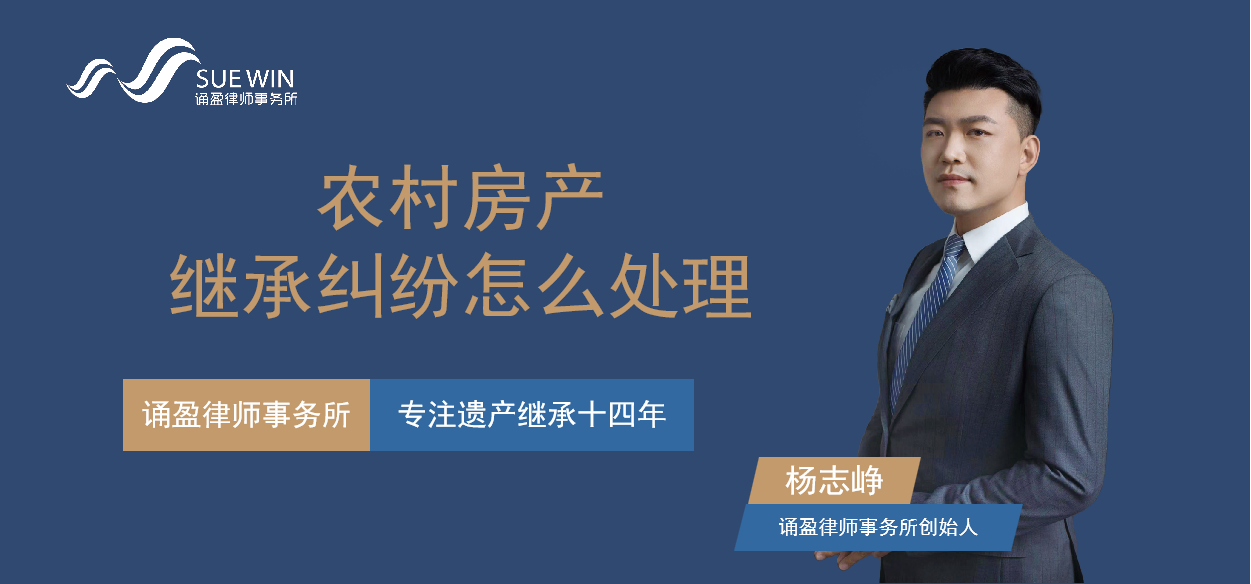 SUE WIN
诵盈律师事务所

农村房产
继承纠纷怎么处理

诵盈律师事务所 专注遗产继承十四年

杨志峥
诵盈律师事务所创始人